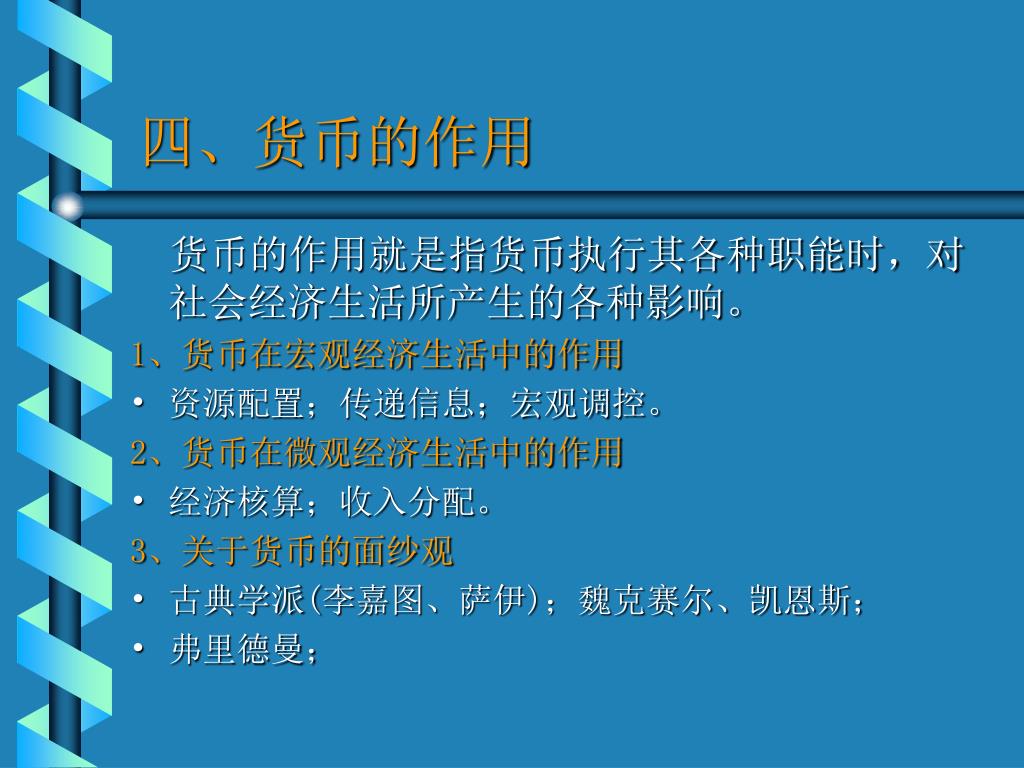 四、货币的作用

货币的作用就是指货币执行其各种职能时，对社会经济生活所产生的各种影响。

1、货币在宏观经济生活中的作用

• 资源配置；传递信息；宏观调控。

2、货币在微观经济生活中的作用

• 经济核算；收入分配。

3、关于货币的面纱观

• 古典学派(李嘉图、萨伊)；魏克赛尔、凯恩斯；

• 弗里德曼；